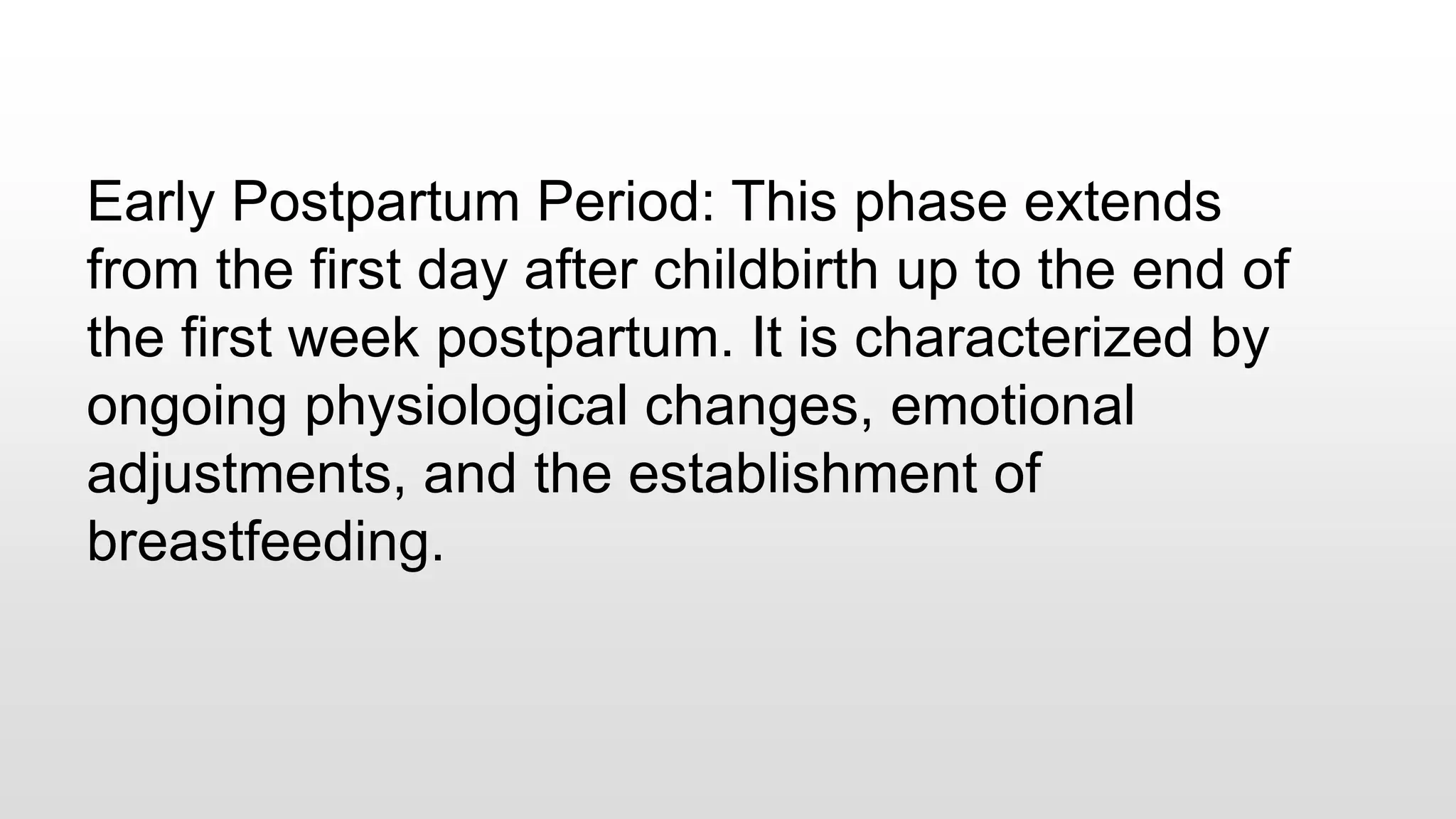 Early Postpartum Period: This phase extends from the first day after childbirth up to the end of the first week postpartum. It is characterized by ongoing physiological changes, emotional adjustments, and the establishment of breastfeeding.